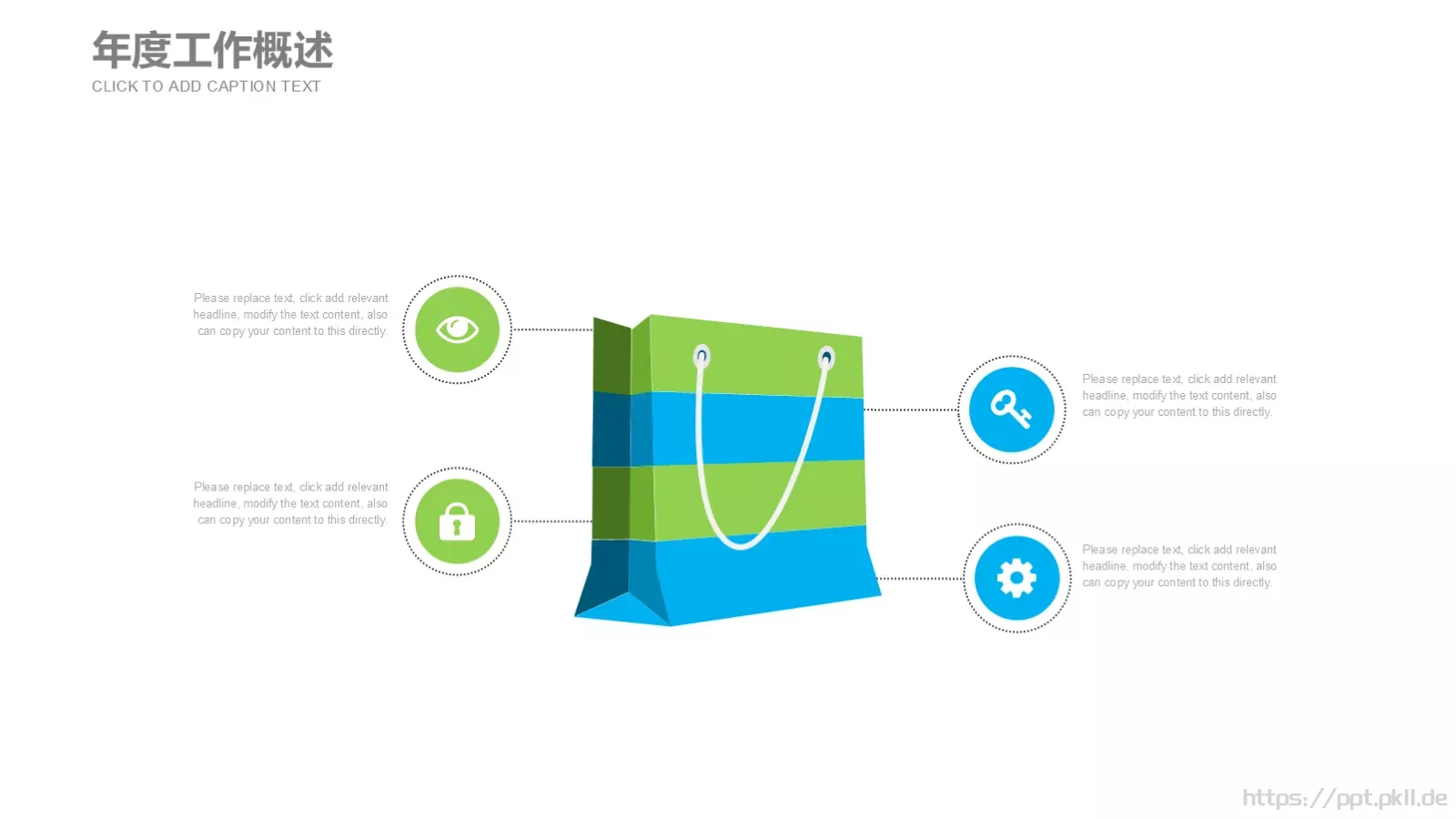 年度工作概述
CLICK TO ADD CAPTION TEXT

Please replace text, click add relevant headline, modify the text content, also can copy your content to this directly.

Please replace text, click add relevant headline, modify the text content, also can copy your content to this directly.

Please replace text, click add relevant headline, modify the text content, also can copy your content to this directly.

Please replace text, click add relevant headline, modify the text content, also can copy your content to this directly.

https://ppt.pkll.de